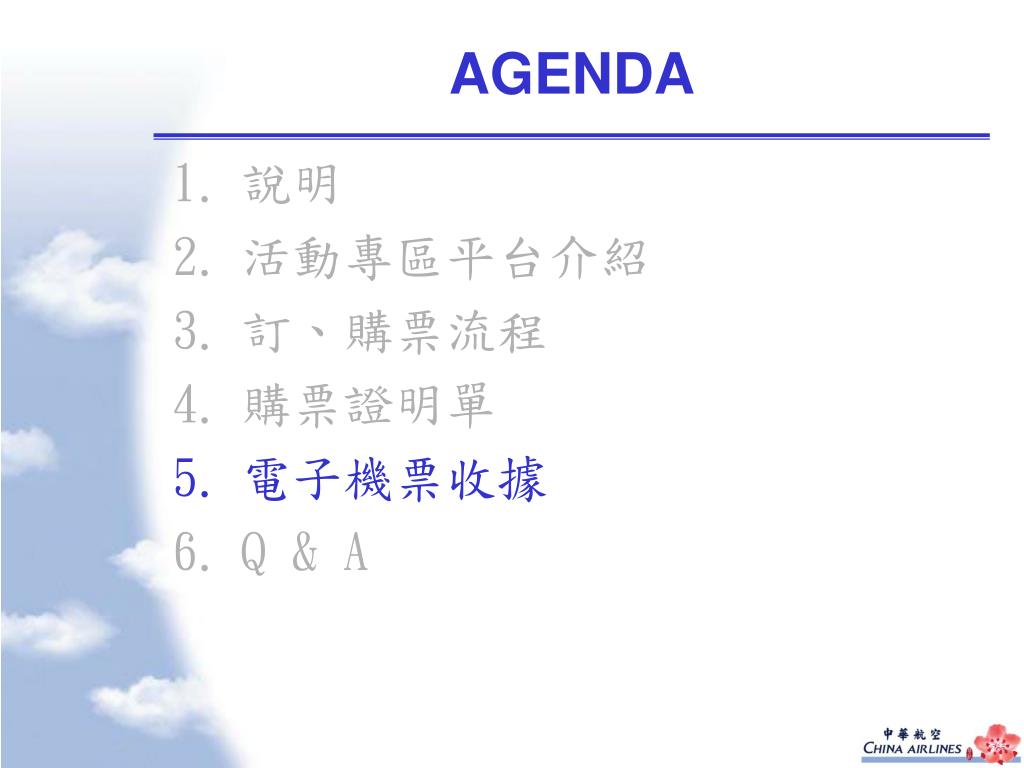 AGENDA

1. 說明
2. 活動專區平台介紹
3. 訂、購票流程
4. 購票證明單
5. 電子機票收據
6. Q & A

中華航空
CHINA AIRLINES